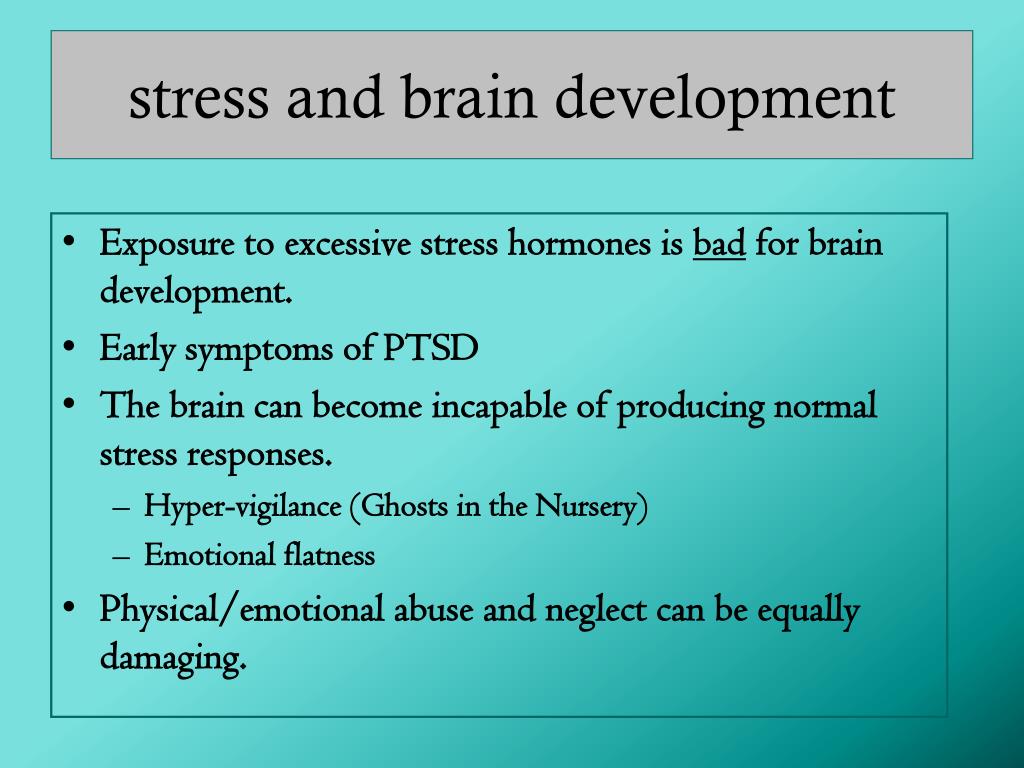 stress and brain development

• Exposure to excessive stress hormones is bad for brain development.
• Early symptoms of PTSD
• The brain can become incapable of producing normal stress responses.
– Hyper-vigilance (Ghosts in the Nursery)
– Emotional flatness
• Physical/emotional abuse and neglect can be equally damaging.